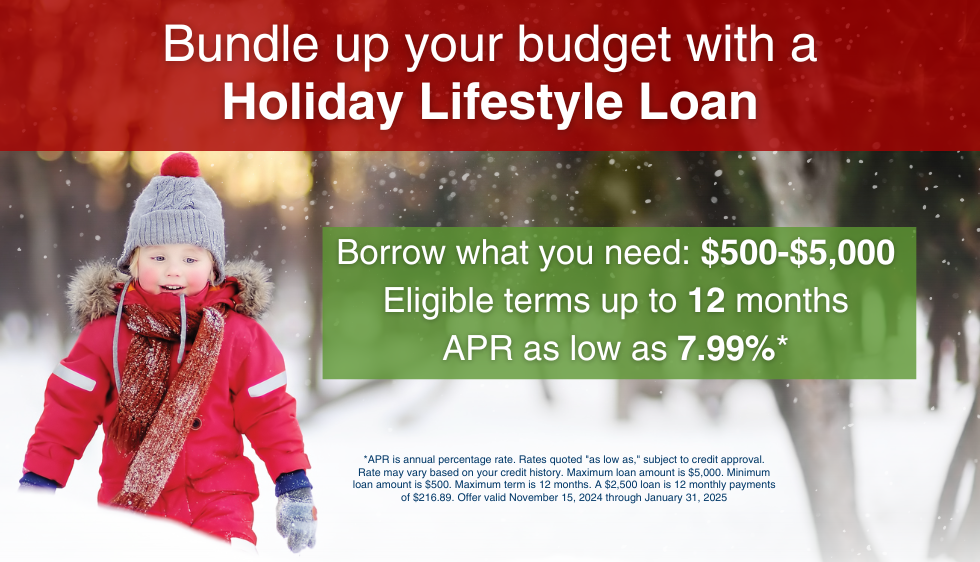 Bundle up your budget with a
Holiday Lifestyle Loan

Borrow what you need: $500-$5,000
Eligible terms up to 12 months
APR as low as 7.99%*

*APR is annual percentage rate. Rates quoted "as low as," subject to credit approval. Rate may vary based on your credit history. Maximum loan amount is $5,000. Minimum loan amount is $500. Maximum term is 12 months. A $2,500 loan is 12 monthly payments of $216.89. Offer valid November 15, 2024 through January 31, 2025